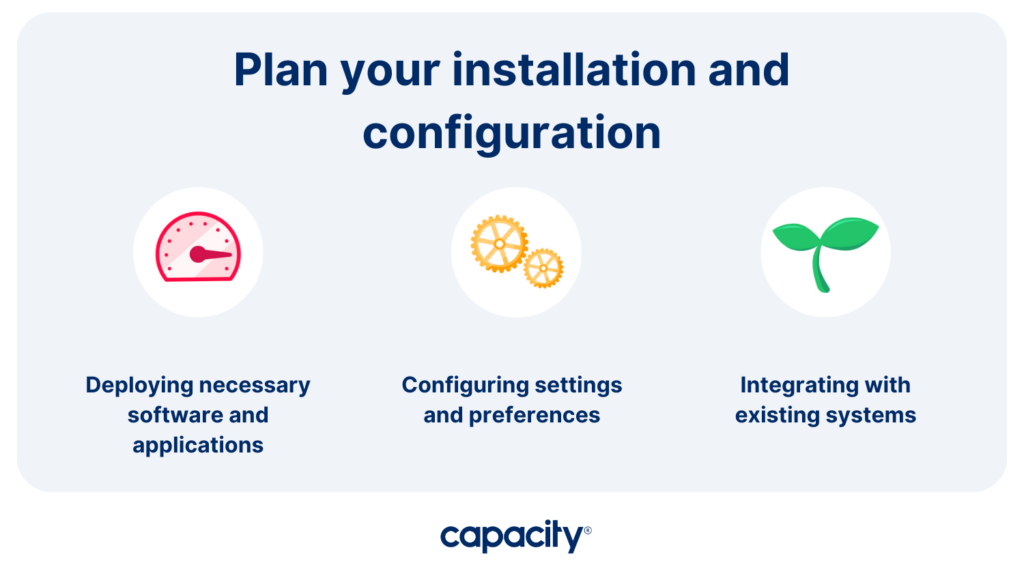 Plan your installation and configuration

Deploying necessary software and applications

Configuring settings and preferences

Integrating with existing systems

capacity®